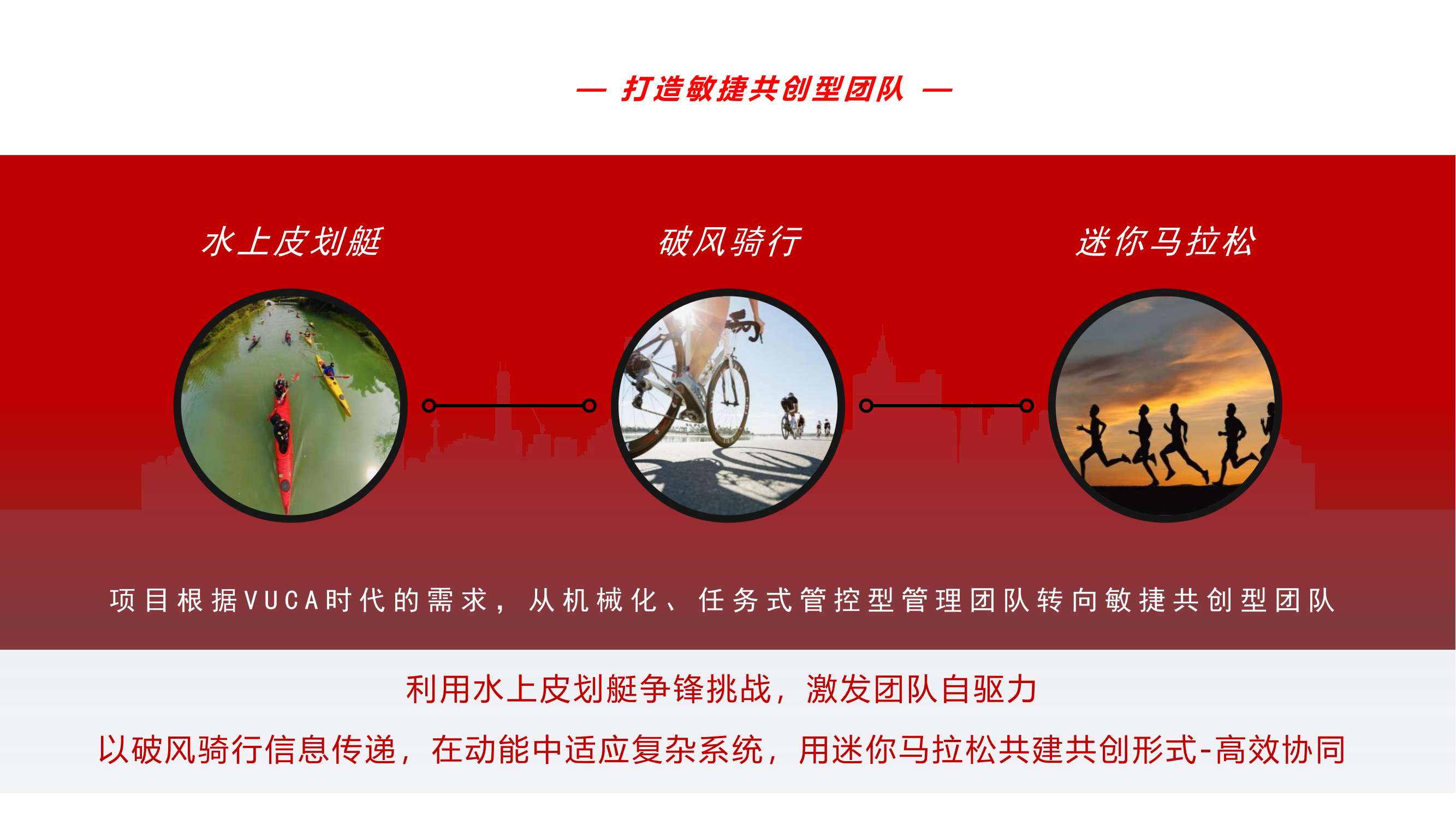 — 打造敏捷共创型团队 —

水上皮划艇

破风骑行

迷你马拉松

项目根据VUCA时代的需求，从机械化、任务式管控型管理团队转向敏捷共创型团队

利用水上皮划艇争锋挑战，激发团队自驱力

以破风骑行信息传递，在动能中适应复杂系统，用迷你马拉松共建共创形式-高效协同